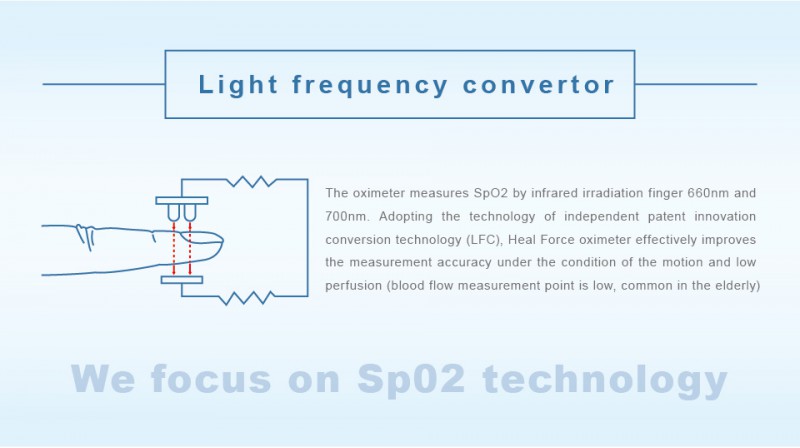 Light frequency convertor

The oximeter measures SpO2 by infrared irradiation finger 660nm and 700nm. Adopting the technology of independent patent innovation conversion technology (LFC), Heal Force oximeter effectively improves the measurement accuracy under the condition of the motion and low perfusion (blood flow measurement point is low, common in the elderly)

We focus on Sp02 technology